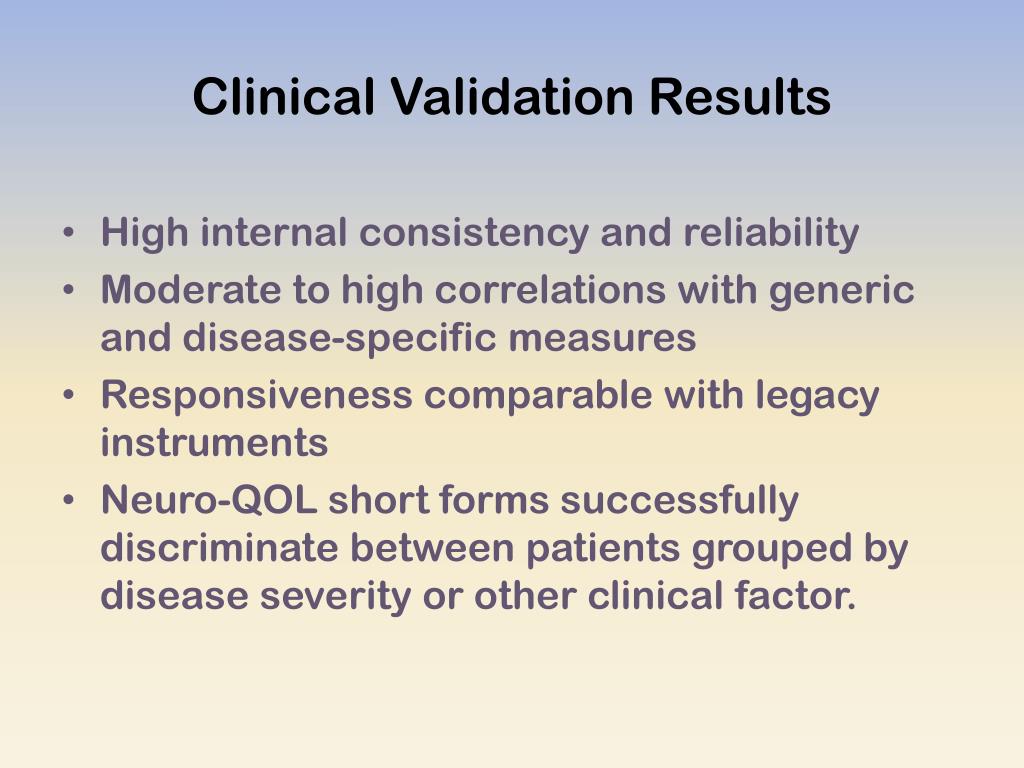 Clinical Validation Results

• High internal consistency and reliability
• Moderate to high correlations with generic and disease-specific measures
• Responsiveness comparable with legacy instruments
• Neuro-QOL short forms successfully discriminate between patients grouped by disease severity or other clinical factor.